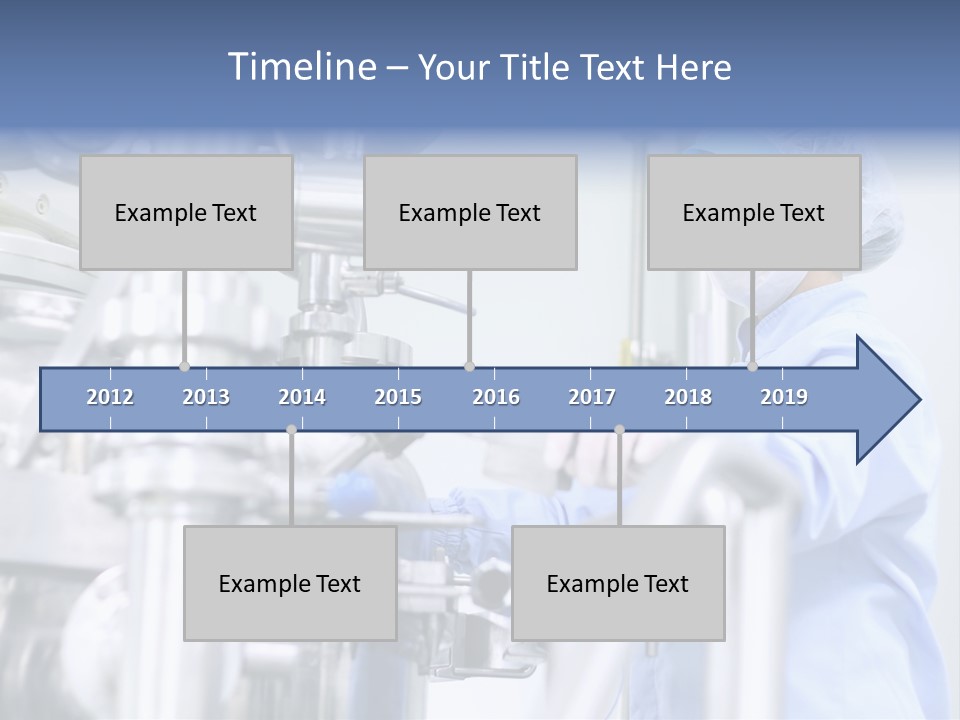 Timeline – Your Title Text Here

Example Text

Example Text

Example Text

2012 2013 2014 2015 2016 2017 2018 2019

Example Text

Example Text